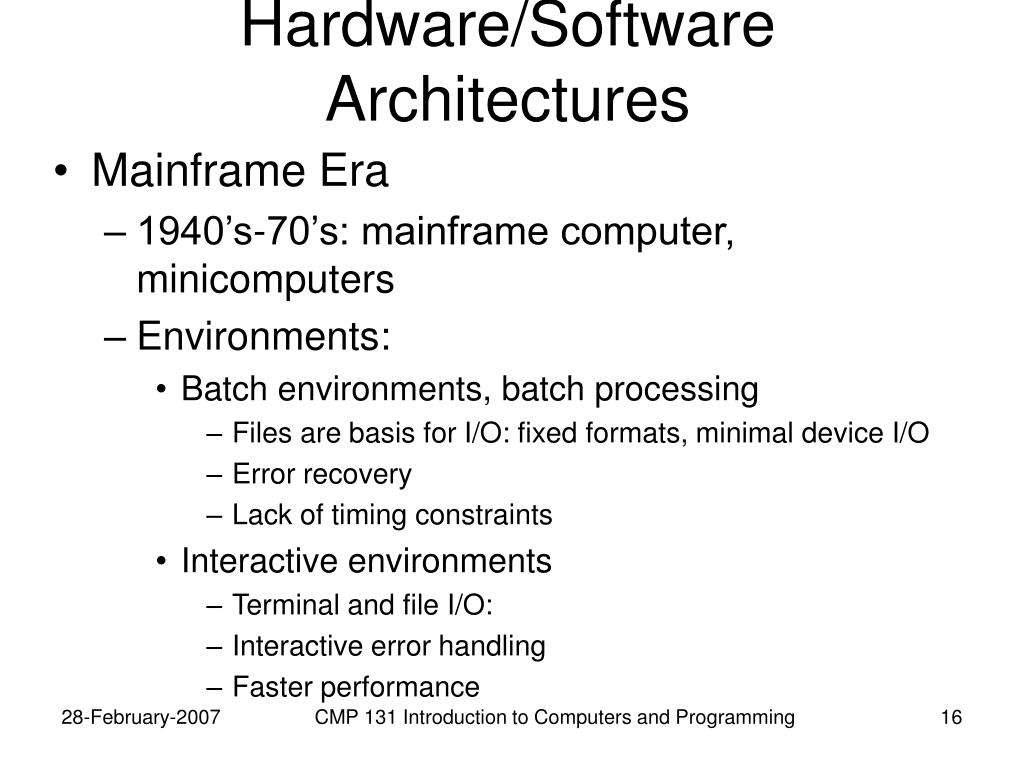 Hardware/Software Architectures

• Mainframe Era
– 1940’s-70’s: mainframe computer, minicomputers
– Environments:
• Batch environments, batch processing
– Files are basis for I/O: fixed formats, minimal device I/O
– Error recovery
– Lack of timing constraints
• Interactive environments
– Terminal and file I/O:
– Interactive error handling
– Faster performance

28-February-2007
CMP 131 Introduction to Computers and Programming
16